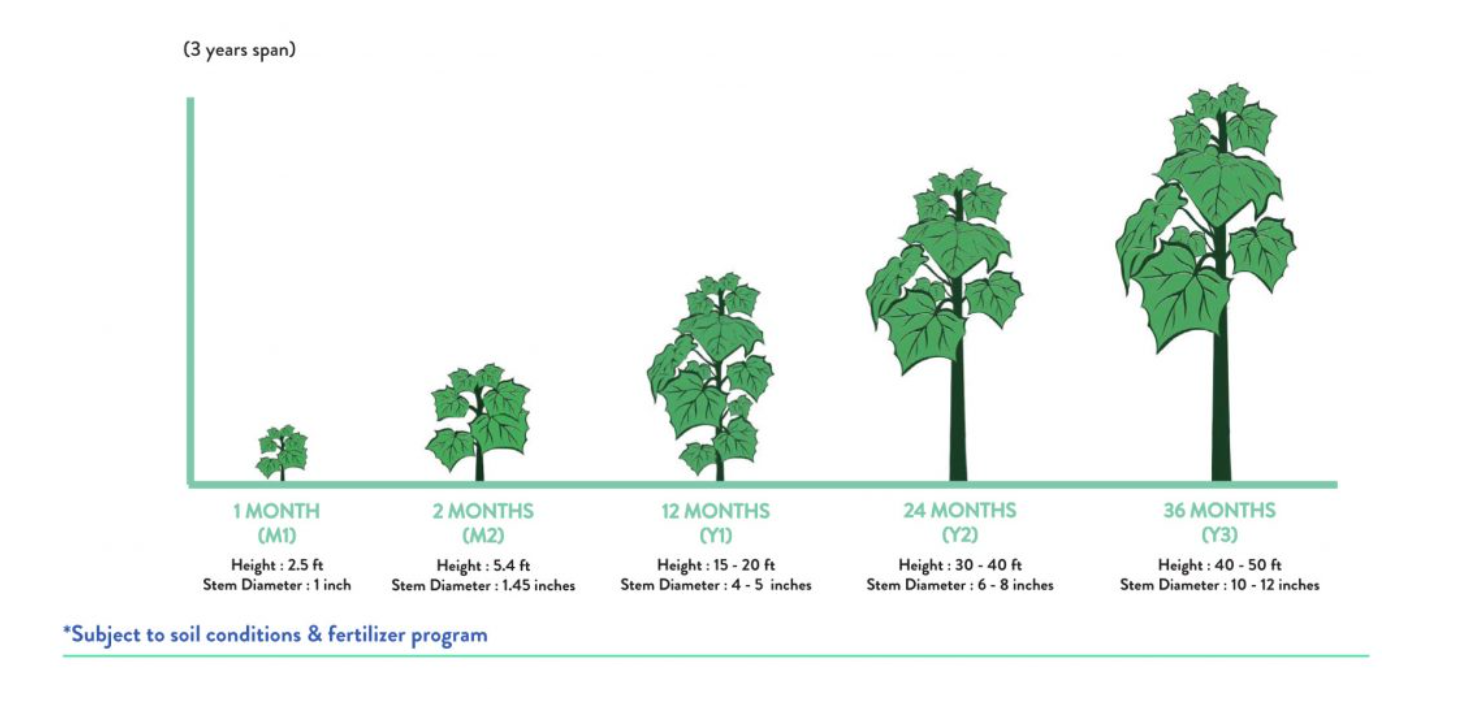 (3 years span)

1 MONTH
(M1)
Height : 2.5 ft
Stem Diameter : 1 inch

2 MONTHS
(M2)
Height : 5.4 ft
Stem Diameter : 1.45 inches

12 MONTHS
(Y1)
Height : 15 - 20 ft
Stem Diameter : 4 - 5 inches

24 MONTHS
(Y2)
Height : 30 - 40 ft
Stem Diameter : 6 - 8 inches

36 MONTHS
(Y3)
Height : 40 - 50 ft
Stem Diameter : 10 - 12 inches

*Subject to soil conditions & fertilizer program